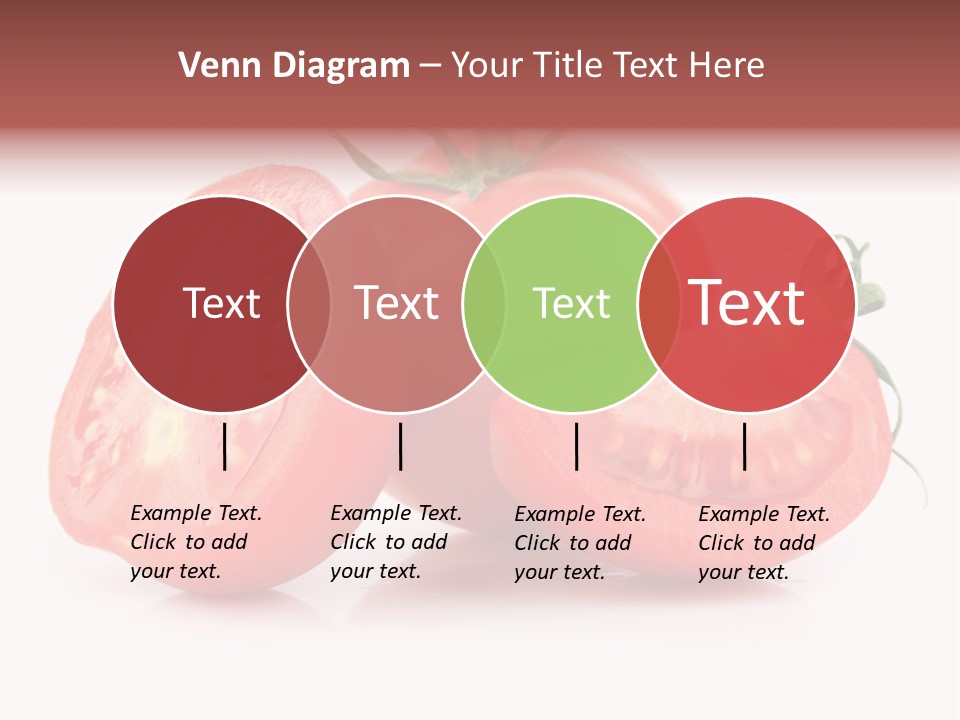 Venn Diagram – Your Title Text Here

Text

Text

Text

Text

Example Text. Click to add your text.

Example Text. Click to add your text.

Example Text. Click to add your text.

Example Text. Click to add your text.